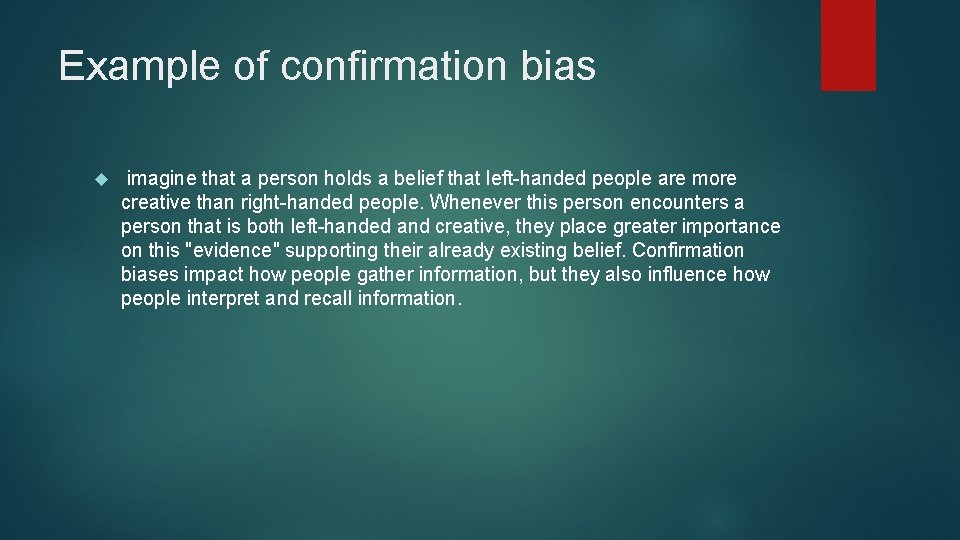 Example of confirmation bias

imagine that a person holds a belief that left-handed people are more creative than right-handed people. Whenever this person encounters a person that is both left-handed and creative, they place greater importance on this "evidence" supporting their already existing belief. Confirmation biases impact how people gather information, but they also influence how people interpret and recall information.